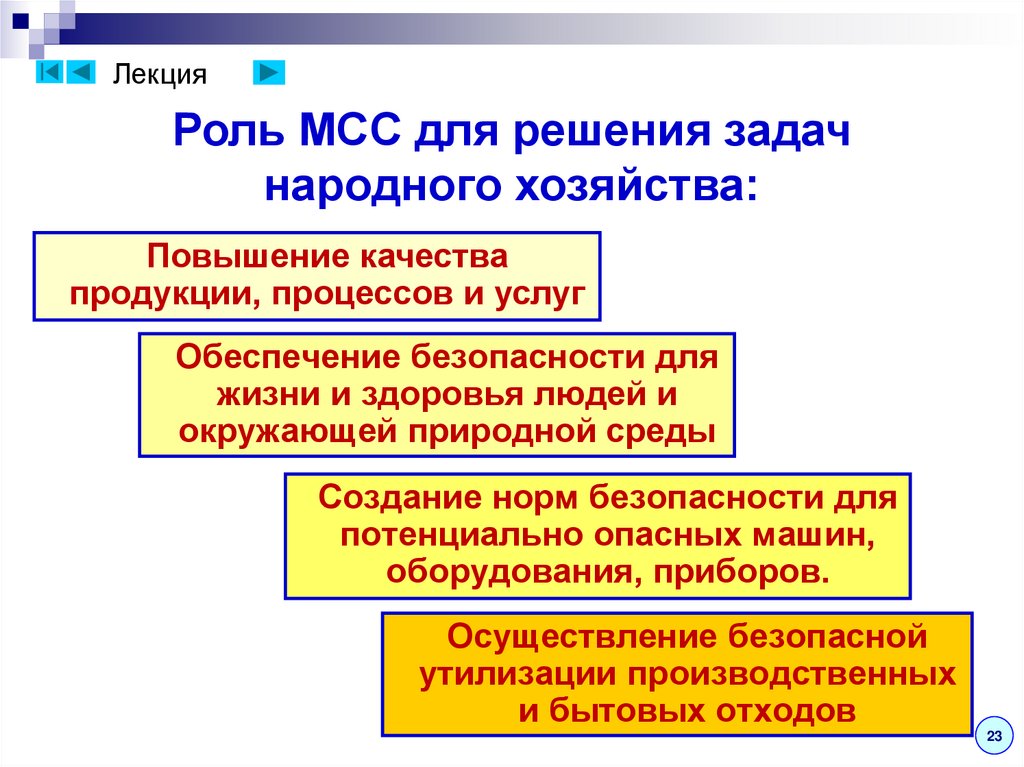 Лекция

Роль МСС для решения задач народного хозяйства:

Повышение качества продукции, процессов и услуг

Обеспечение безопасности для жизни и здоровья людей и окружающей природной среды

Создание норм безопасности для потенциально опасных машин, оборудования, приборов.

Осуществление безопасной утилизации производственных и бытовых отходов

23